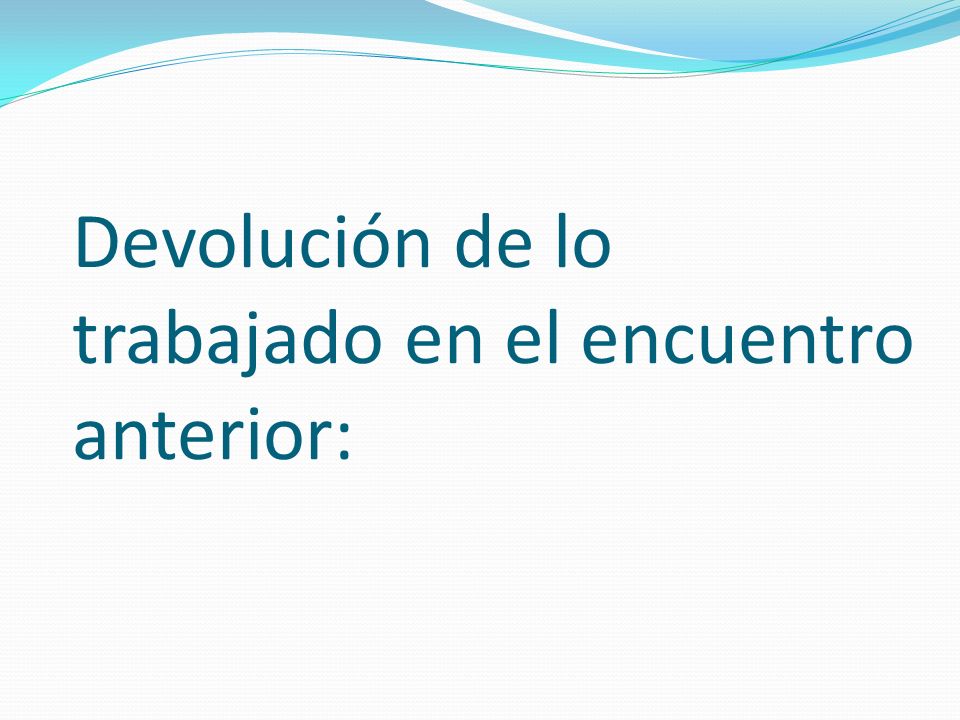 Devolución de lo trabajado en el encuentro anterior: